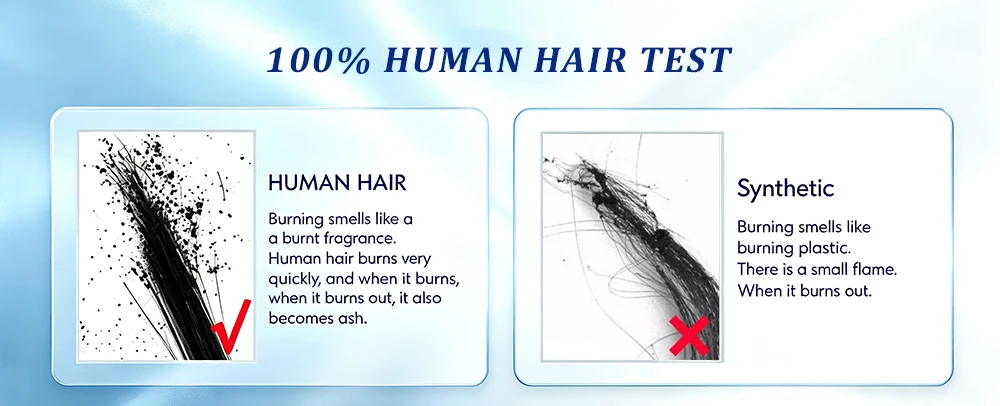 100% HUMAN HAIR TEST

HUMAN HAIR

Burning smells like a a burnt fragrance. Human hair burns very quickly, and when it burns, when it burns out, it also becomes ash.

Synthetic

Burning smells like burning plastic. There is a small flame. When it burns out.